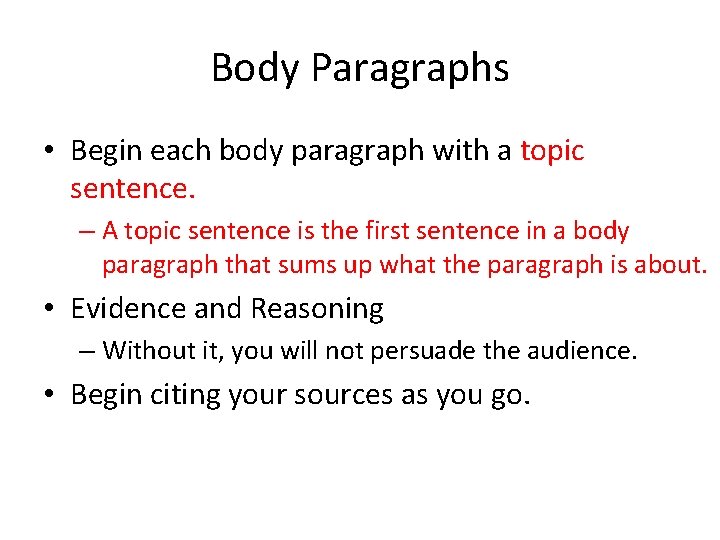 Body Paragraphs

• Begin each body paragraph with a topic sentence.
– A topic sentence is the first sentence in a body paragraph that sums up what the paragraph is about.

• Evidence and Reasoning
– Without it, you will not persuade the audience.

• Begin citing your sources as you go.